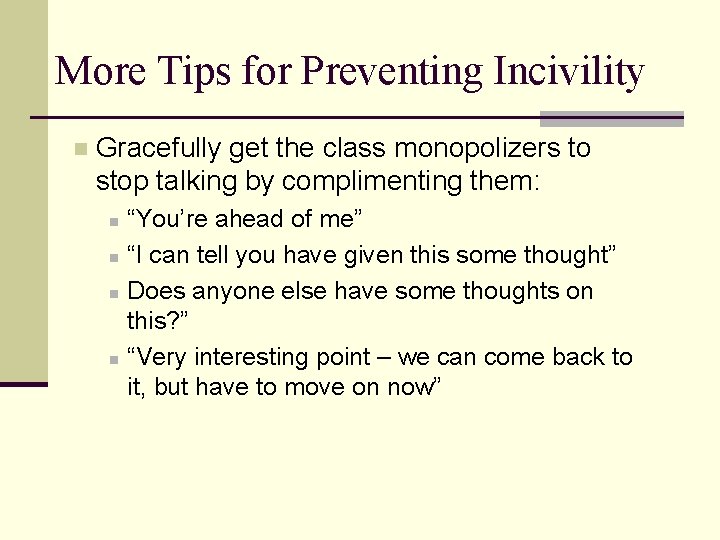 More Tips for Preventing Incivility

Gracefully get the class monopolizers to stop talking by complimenting them:

“You’re ahead of me”

“I can tell you have given this some thought”

Does anyone else have some thoughts on this?”

“Very interesting point – we can come back to it, but have to move on now”